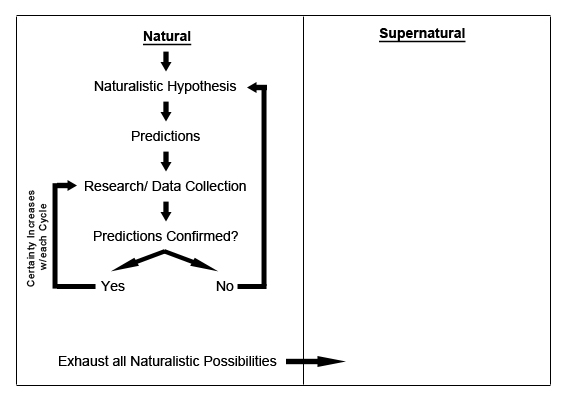 Natural

Naturalistic Hypothesis

Predictions

Research/ Data Collection

Predictions Confirmed?

Yes

No

Certainty Increases w/each Cycle

Exhaust all Naturalistic Possibilities

Supernatural